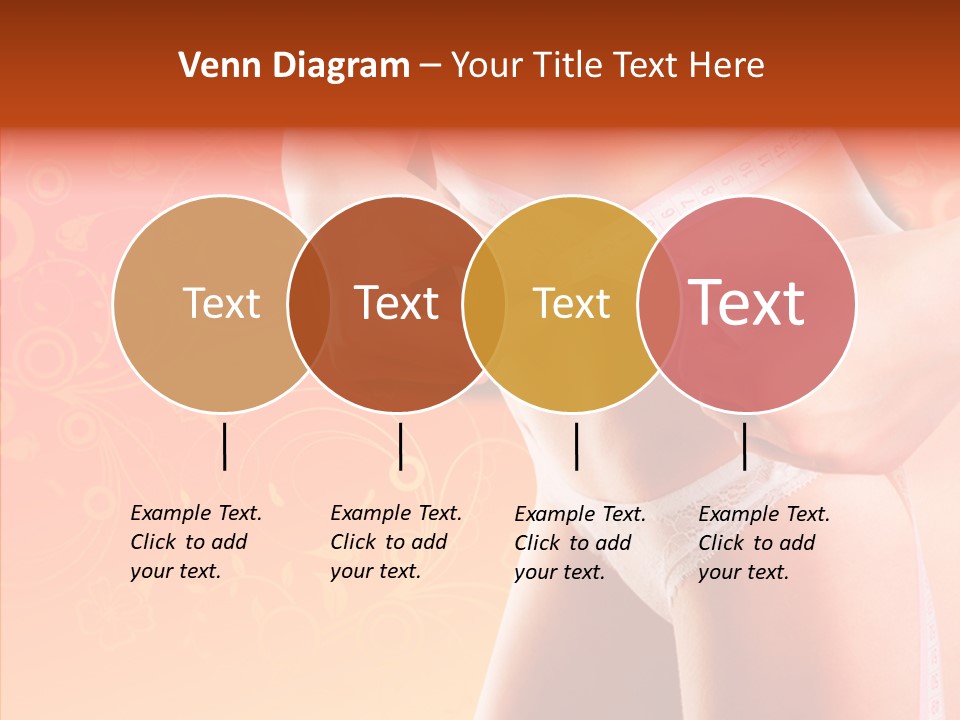 Venn Diagram – Your Title Text Here

Text

Text

Text

Text

Example Text. Click to add your text.

Example Text. Click to add your text.

Example Text. Click to add your text.

Example Text. Click to add your text.